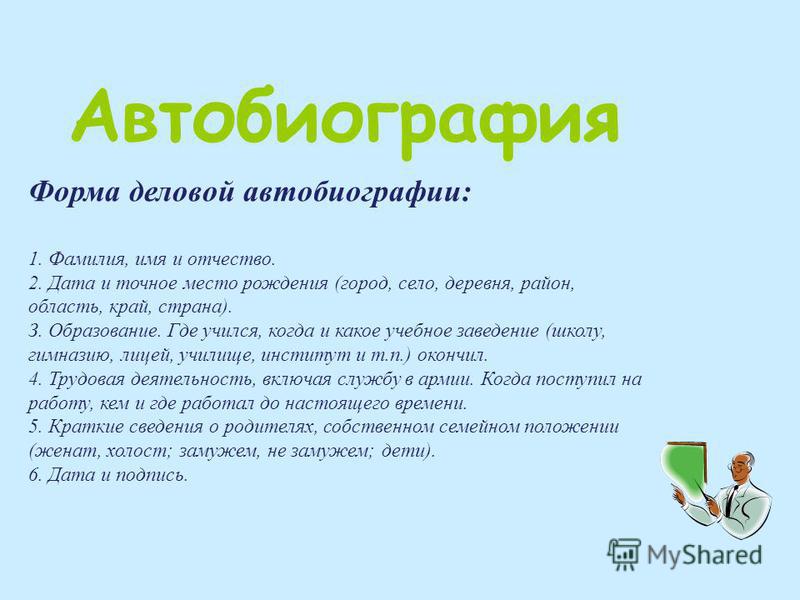 Автобиография

Форма деловой автобиографии:

1. Фамилия, имя и отчество.
2. Дата и точное место рождения (город, село, деревня, район, область, край, страна).
3. Образование. Где учился, когда и какое учебное заведение (школу, гимназию, лицей, училище, институт и т.п.) окончил.
4. Трудовая деятельность, включая службу в армии. Когда поступил на работу, кем и где работал до настоящего времени.
5. Краткие сведения о родителях, собственном семейном положении (женат, холост; замужем, не замужем; дети).
6. Дата и подпись.

MyShared